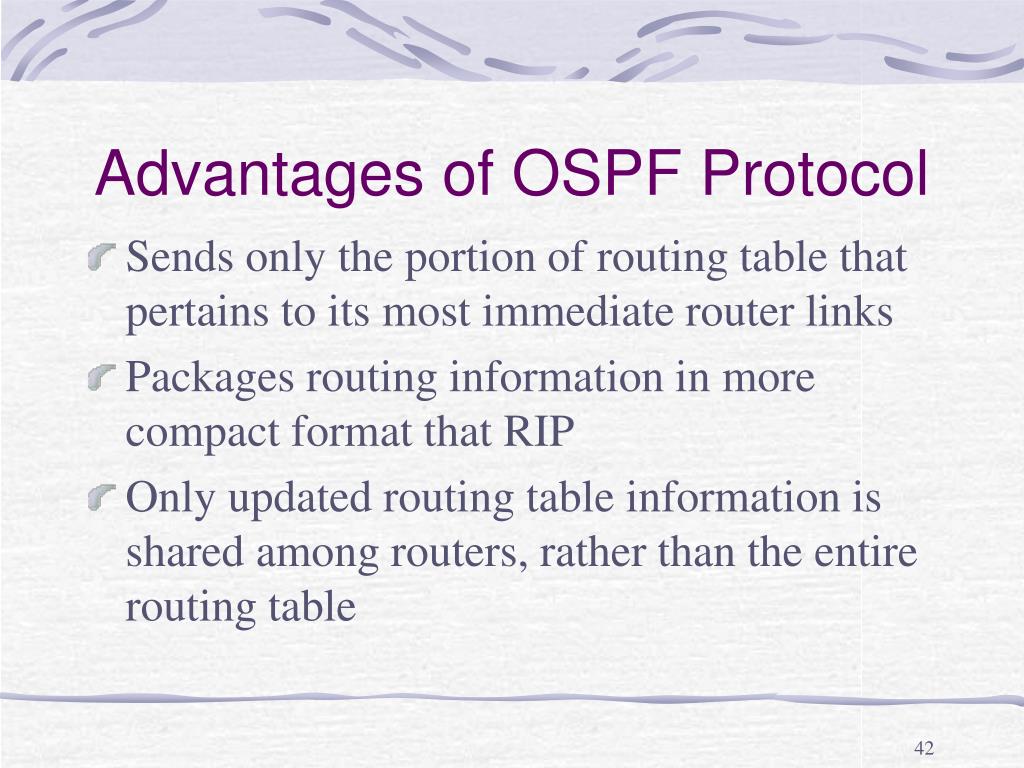 Advantages of OSPF Protocol

Sends only the portion of routing table that pertains to its most immediate router links

Packages routing information in more compact format that RIP

Only updated routing table information is shared among routers, rather than the entire routing table

42